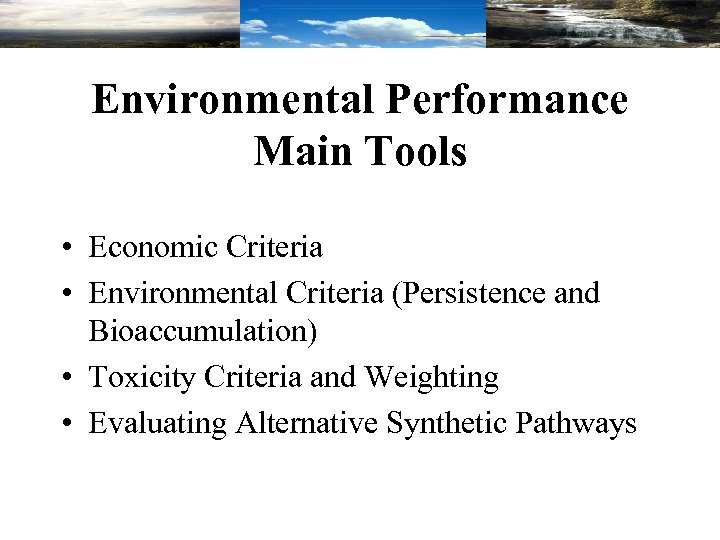 Environmental Performance
Main Tools

• Economic Criteria
• Environmental Criteria (Persistence and Bioaccumulation)
• Toxicity Criteria and Weighting
• Evaluating Alternative Synthetic Pathways